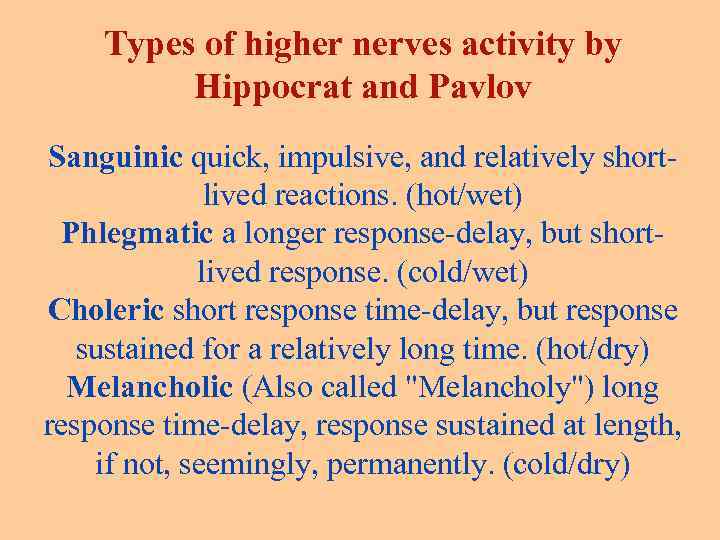 Types of higher nerves activity by Hippocrat and Pavlov

Sanguinic quick, impulsive, and relatively short-lived reactions. (hot/wet)
Phlegmatic a longer response-delay, but short-lived response. (cold/wet)
Choleric short response time-delay, but response sustained for a relatively long time. (hot/dry)
Melancholic (Also called "Melancholy") long response time-delay, response sustained at length, if not, seemingly, permanently. (cold/dry)